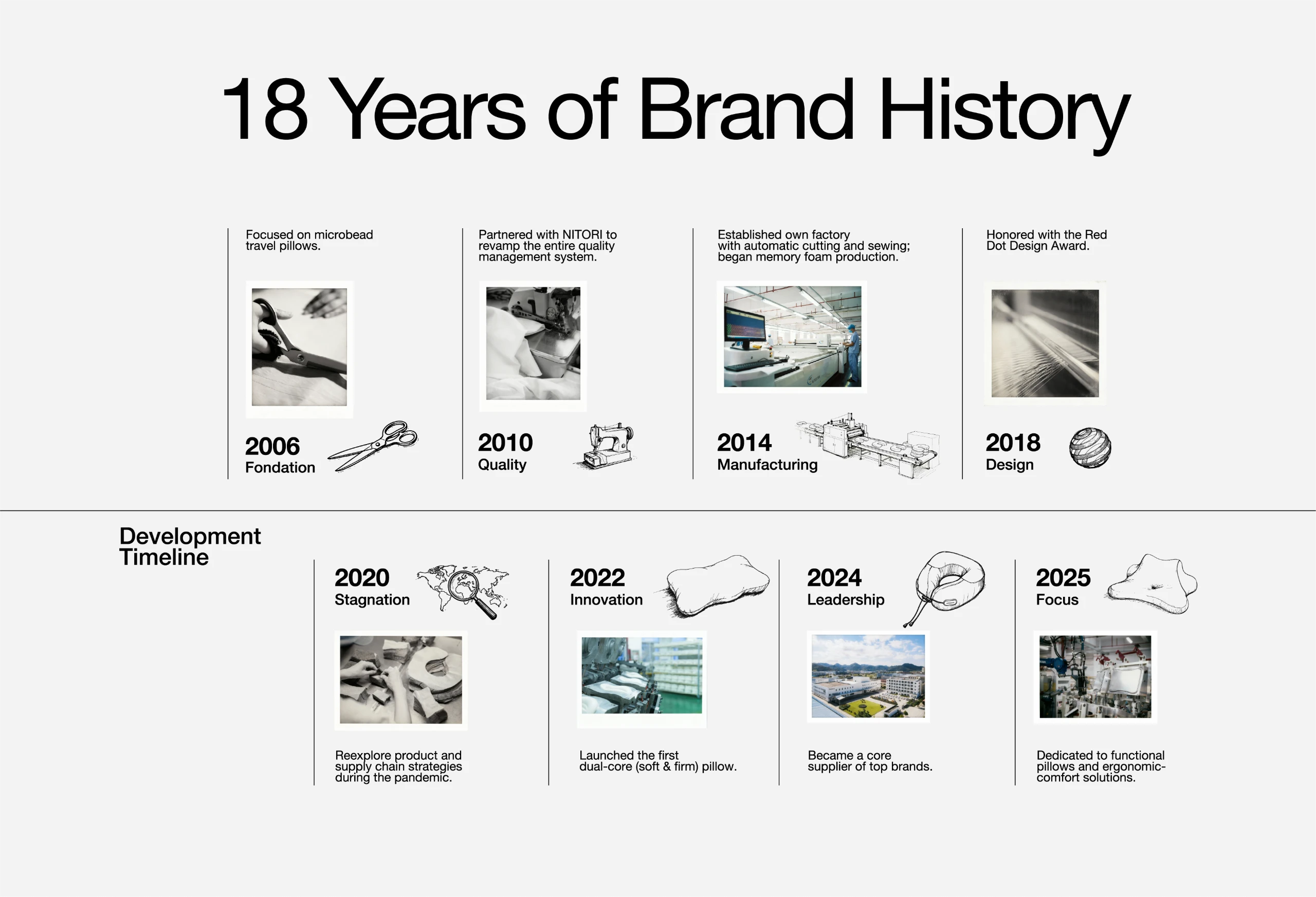 18 Years of Brand History

Focused on microbead travel pillows.

2006
Fondation

Partnered with NITORI to revamp the entire quality management system.

2010
Quality

Established own factory with automatic cutting and sewing; began memory foam production.

2014
Manufacturing

Honored with the Red Dot Design Award.

2018
Design

Development Timeline

2020
Stagnation

Reexplore product and supply chain strategies during the pandemic.

2022
Innovation

Launched the first dual-core (soft & firm) pillow.

2024
Leadership

Became a core supplier of top brands.

2025
Focus

Dedicated to functional pillows and ergonomic-comfort solutions.